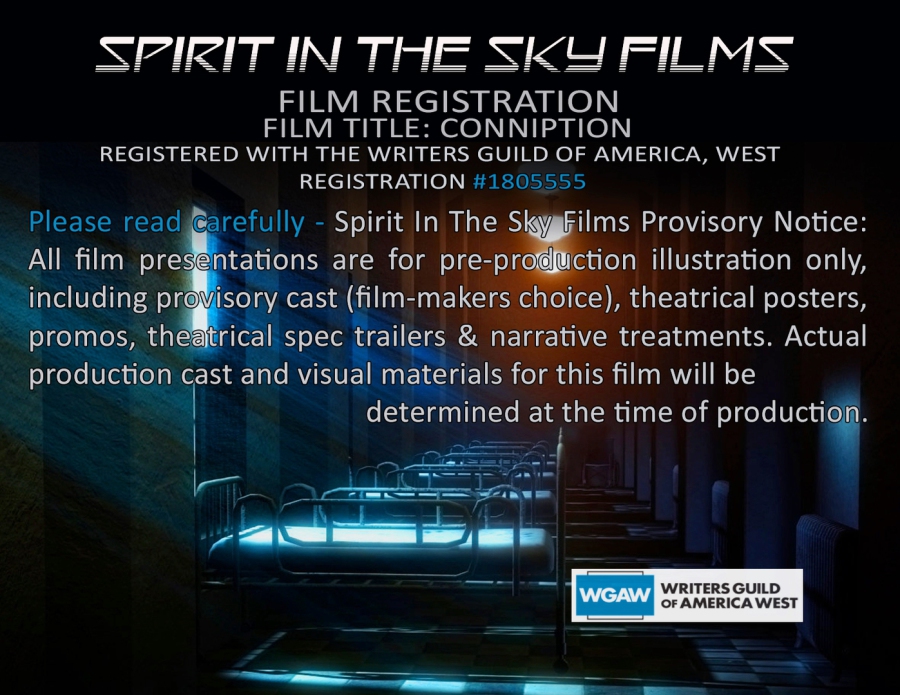 SPIRIT IN THE SKY FILMS

FILM REGISTRATION
FILM TITLE: CONNIPTION
REGISTERED WITH THE WRITERS GUILD OF AMERICA, WEST
REGISTRATION #1805555

Please read carefully - Spirit In The Sky Films Provisory Notice: All film presentations are for pre-production illustration only, including provisory cast (film-makers choice), theatrical posters, promos, theatrical spec trailers & narrative treatments. Actual production cast and visual materials for this film will be determined at the time of production.

WGAW WRITERS GUILD OF AMERICA WEST